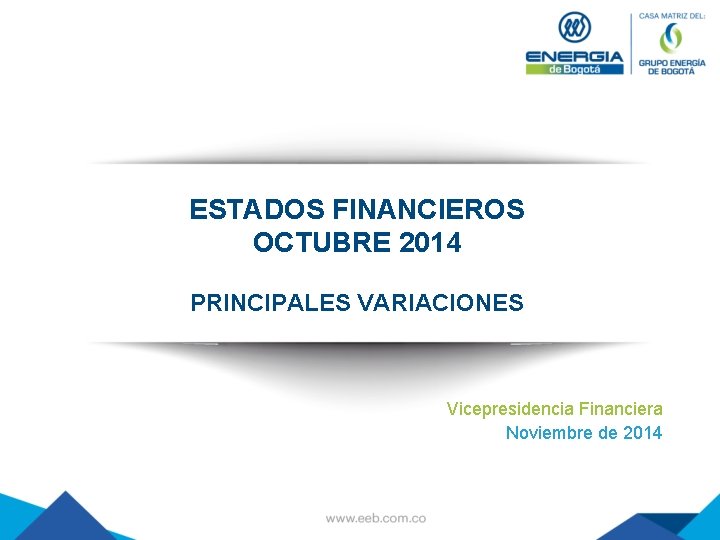 ENERGIA de Bogotá

CASA MATRIZ DEL:
GRUPO ENERGÍA DE BOGOTÁ

ESTADOS FINANCIEROS
OCTUBRE 2014

PRINCIPALES VARIACIONES

Vicepresidencia Financiera
Noviembre de 2014

www.eeb.com.co